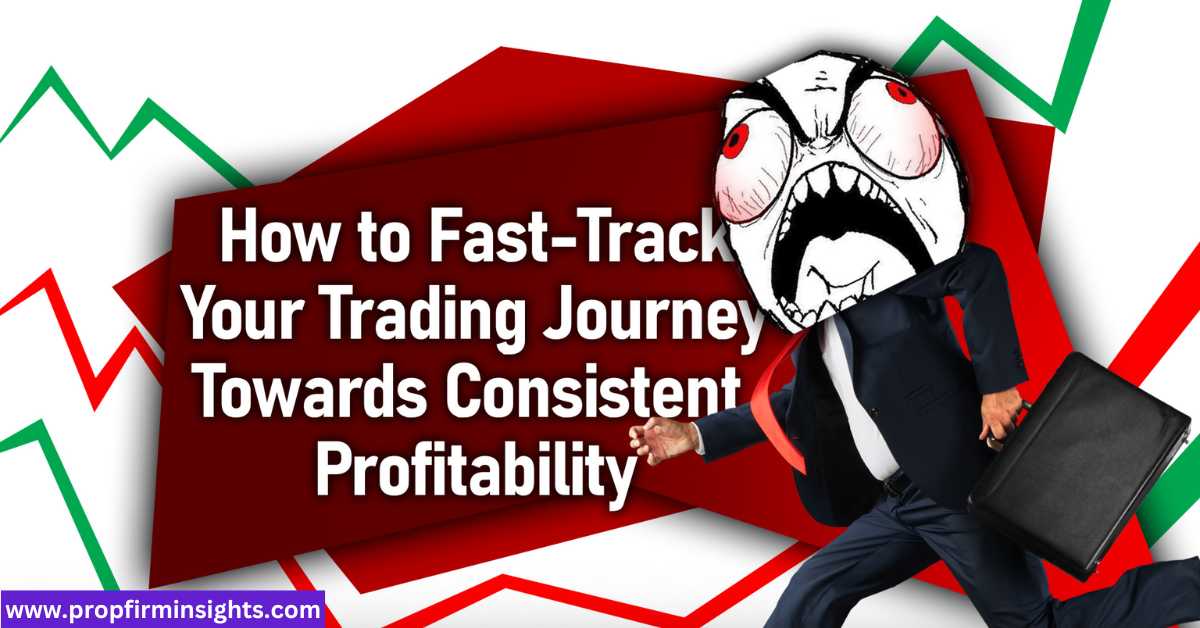 How to Fast-Track Your Trading Journey Towards Consistent Profitability

www.propfirminsights.com